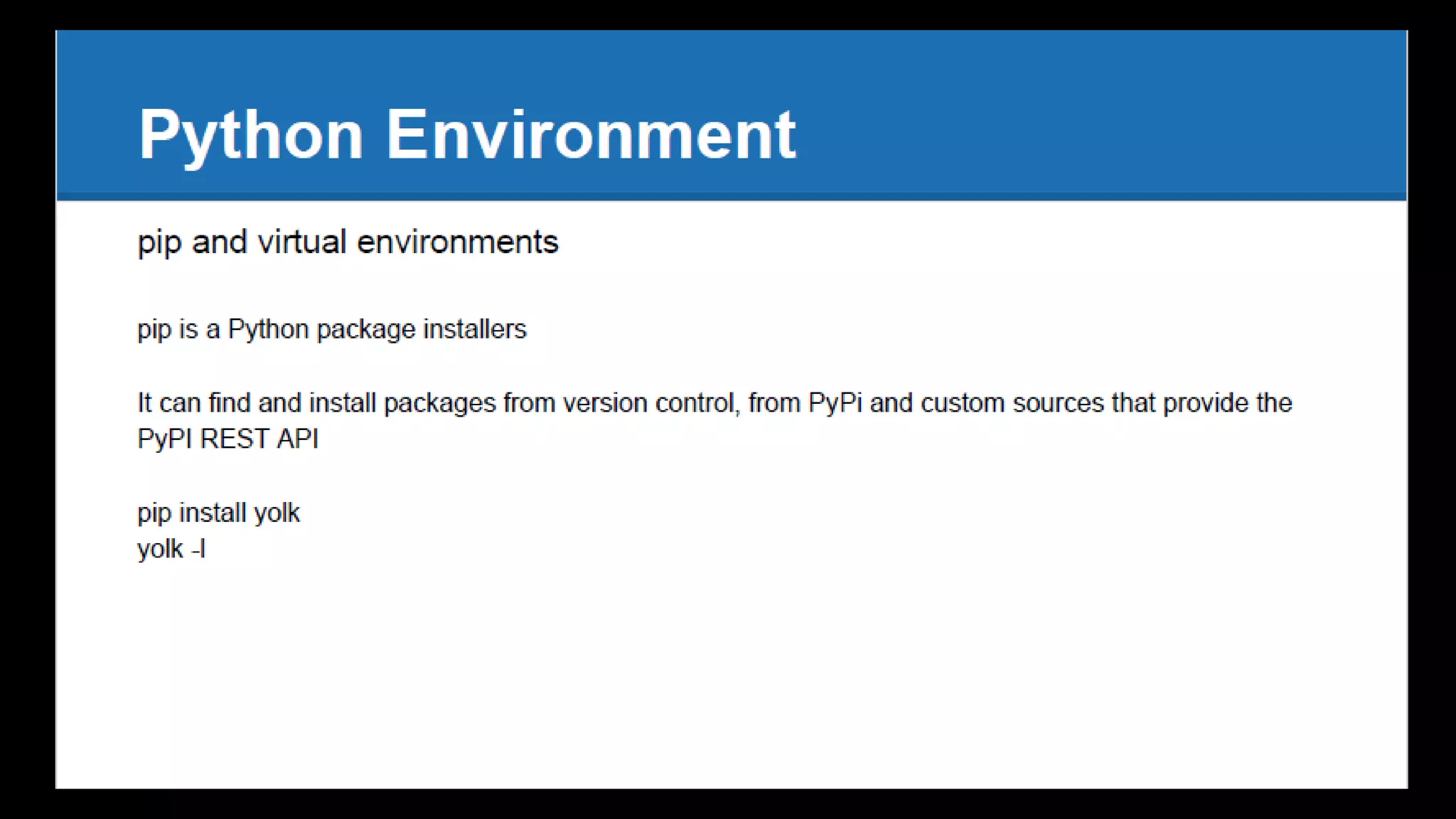 Python Environment

pip and virtual environments

pip is a Python package installers

It can find and install packages from version control, from PyPi and custom sources that provide the PyPI REST API

pip install yolk
yolk -l